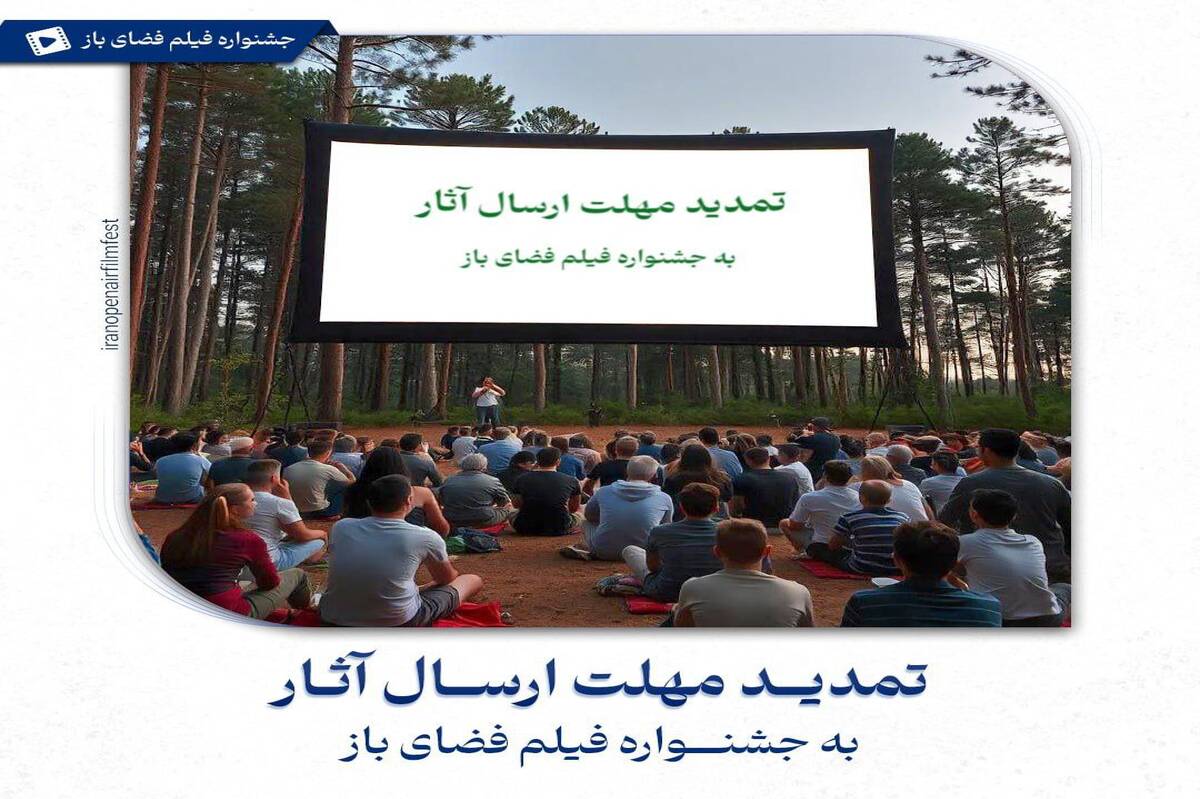 جشنواره فیلم فضای باز

iranopenairfilmfest

تمدید مهلت ارسال آثار

به جشنواره فیلم فضای باز

تمدید مهلت ارسال آثار

به جشنواره فیلم فضای باز